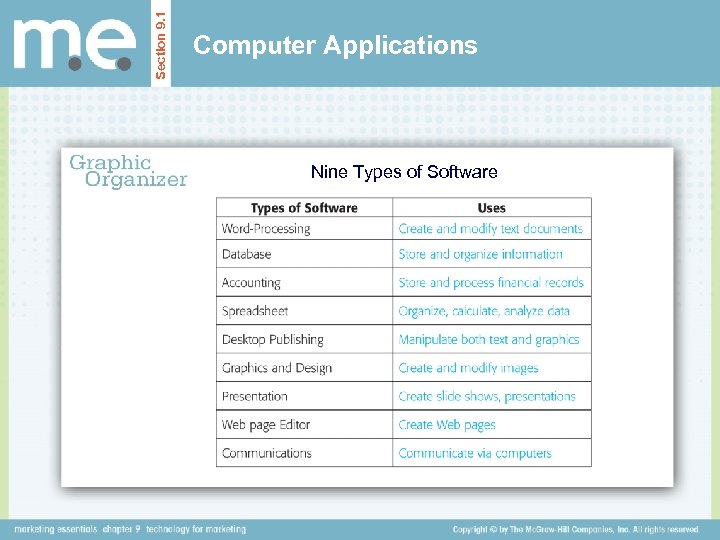 m.e.

Section 9.1

Computer Applications

Graphic Organizer

Nine Types of Software

| Types of Software | Uses |
|---|---|
| Word-Processing | Create and modify text documents |
| Database | Store and organize information |
| Accounting | Store and process financial records |
| Spreadsheet | Organize, calculate, analyze data |
| Desktop Publishing | Manipulate both text and graphics |
| Graphics and Design | Create and modify images |
| Presentation | Create slide shows, presentations |
| Web page Editor | Create Web pages |
| Communications | Communicate via computers |

marketing essentials chapter 9 technology for marketing

Copyright © by The McGraw-Hill Companies, Inc. All rights reserved.